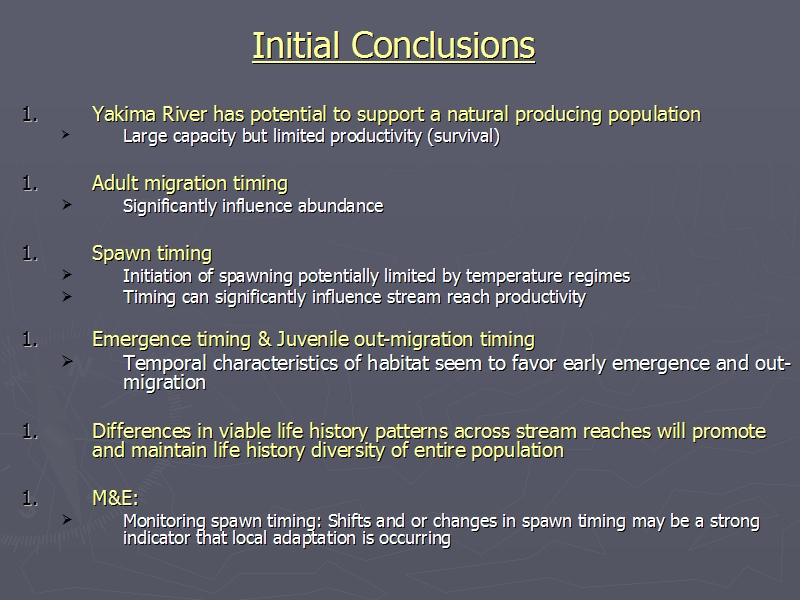 Initial Conclusions

1. Yakima River has potential to support a natural producing population
➤ Large capacity but limited productivity (survival)

1. Adult migration timing
➤ Significantly influence abundance

1. Spawn timing
➤ Initiation of spawning potentially limited by temperature regimes
➤ Timing can significantly influence stream reach productivity

1. Emergence timing & Juvenile out-migration timing
➤ Temporal characteristics of habitat seem to favor early emergence and out-migration

1. Differences in viable life history patterns across stream reaches will promote and maintain life history diversity of entire population

1. M&E:
➤ Monitoring spawn timing: Shifts and or changes in spawn timing may be a strong indicator that local adaptation is occurring